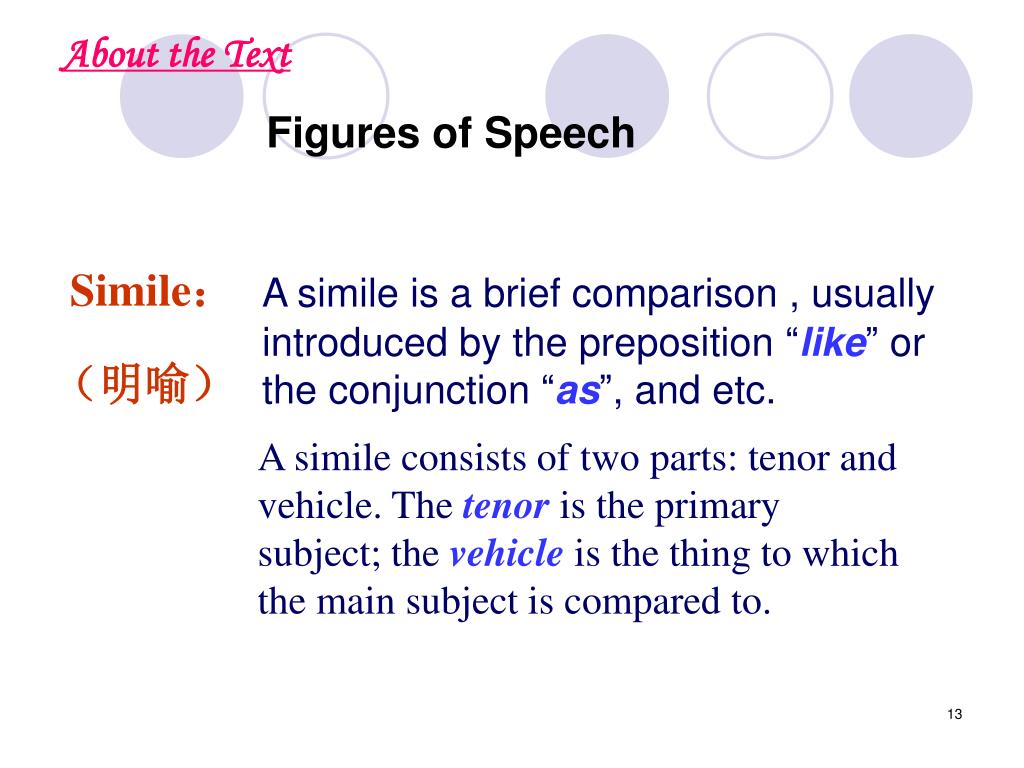 About the Text

Figures of Speech

Simile：

（明喻）

A simile is a brief comparison , usually introduced by the preposition “like” or the conjunction “as”, and etc.

A simile consists of two parts: tenor and vehicle. The tenor is the primary subject; the vehicle is the thing to which the main subject is compared to.

13